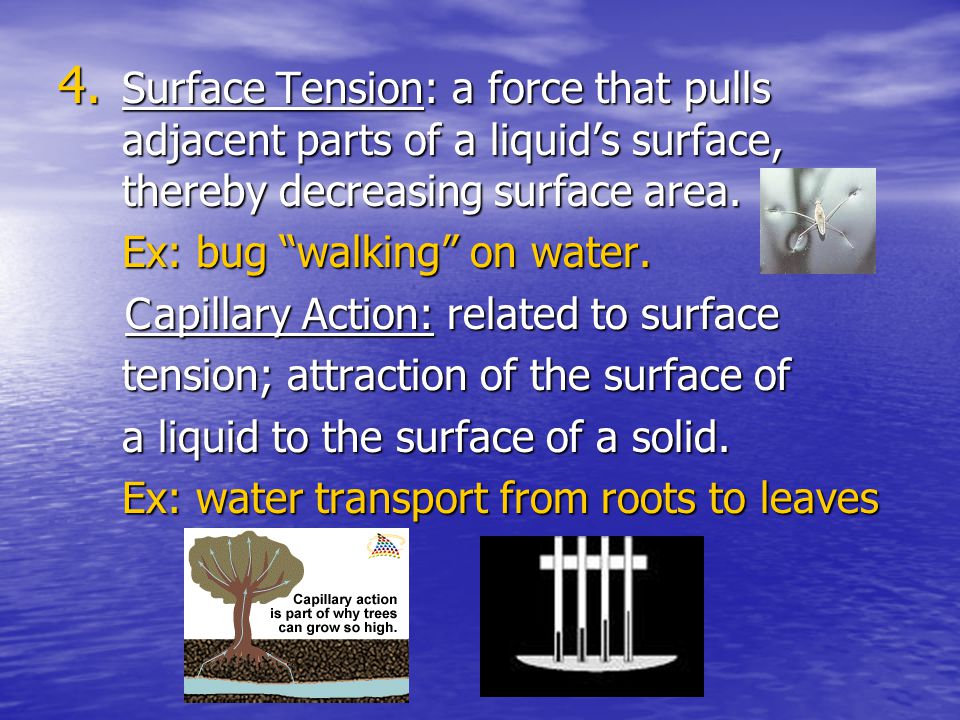 4. Surface Tension: a force that pulls adjacent parts of a liquid’s surface, thereby decreasing surface area.

Ex: bug “walking” on water.

Capillary Action: related to surface tension; attraction of the surface of a liquid to the surface of a solid.

Ex: water transport from roots to leaves

Capillary action is part of why trees can grow so high.